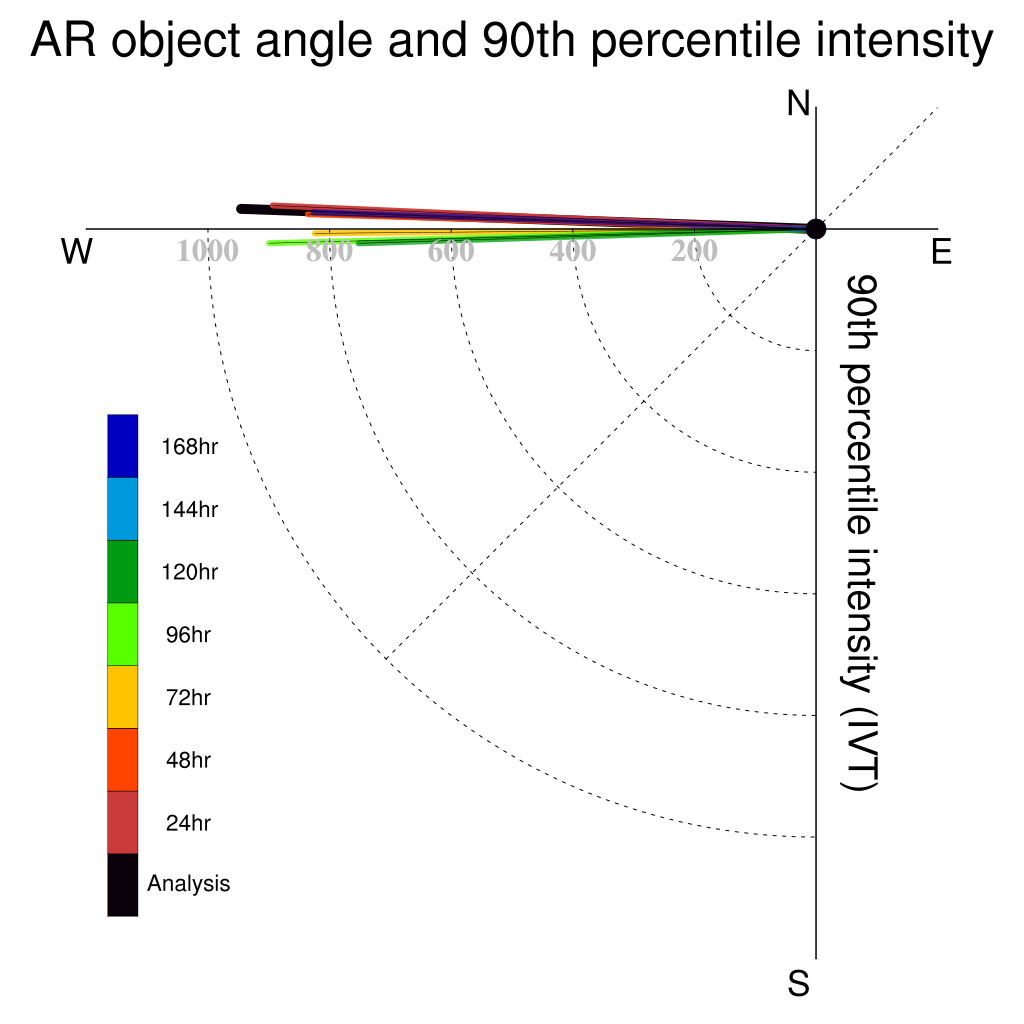 AR object angle and 90th percentile intensity

N

W

E

S

1000
800
600
400
200

90th percentile intensity (IVT)

168hr
144hr
120hr
96hr
72hr
48hr
24hr
Analysis